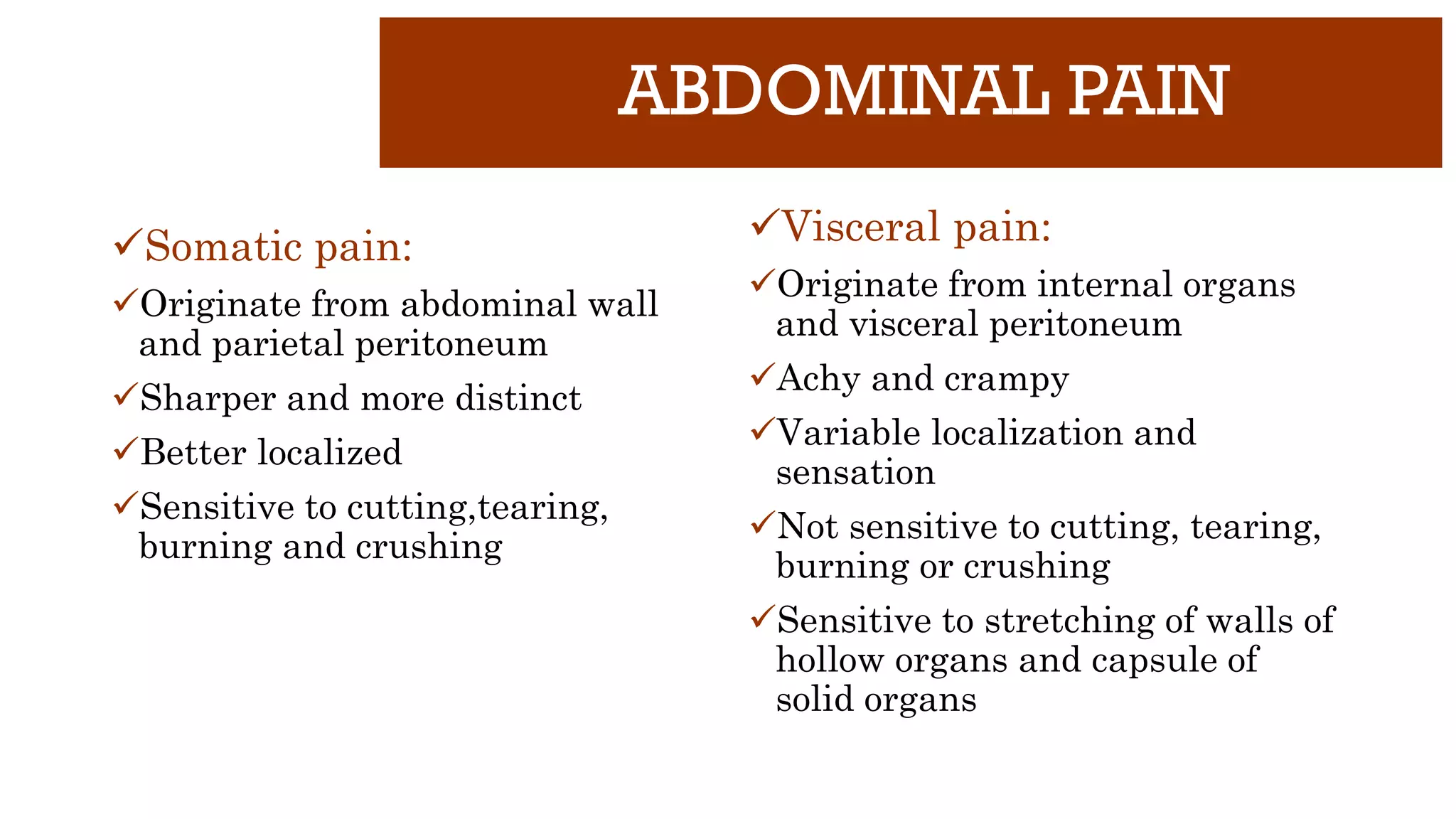 ABDOMINAL PAIN

✓Somatic pain:

✓Originate from abdominal wall and parietal peritoneum

✓Sharper and more distinct

✓Better localized

✓Sensitive to cutting,tearing, burning and crushing

✓Visceral pain:

✓Originate from internal organs and visceral peritoneum

✓Achy and crampy

✓Variable localization and sensation

✓Not sensitive to cutting, tearing, burning or crushing

✓Sensitive to stretching of walls of hollow organs and capsule of solid organs